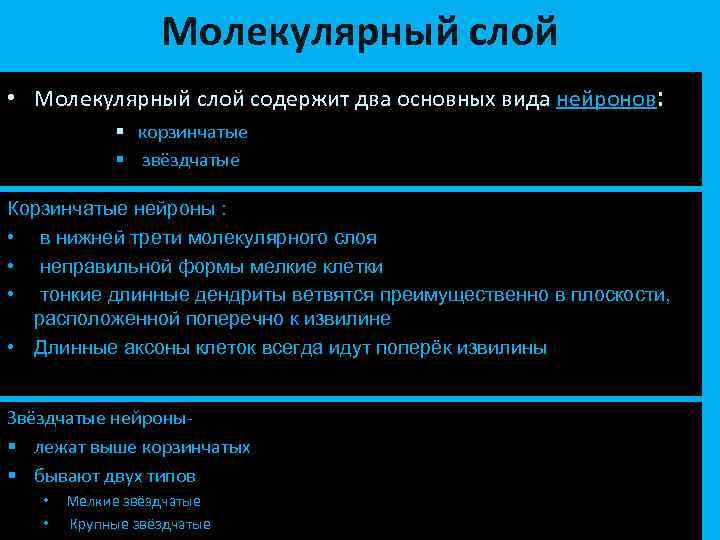 Молекулярный слой

• Молекулярный слой содержит два основных вида нейронов:
▪ корзинчатые
▪ звёздчатые

Корзинчатые нейроны :
• в нижней трети молекулярного слоя
• неправильной формы мелкие клетки
• тонкие длинные дендриты ветвятся преимущественно в плоскости, расположенной поперечно к извилине
• Длинные аксоны клеток всегда идут поперёк извилины

Звёздчатые нейроны-
▪ лежат выше корзинчатых
▪ бывают двух типов
• Мелкие звёздчатые
• Крупные звёздчатые